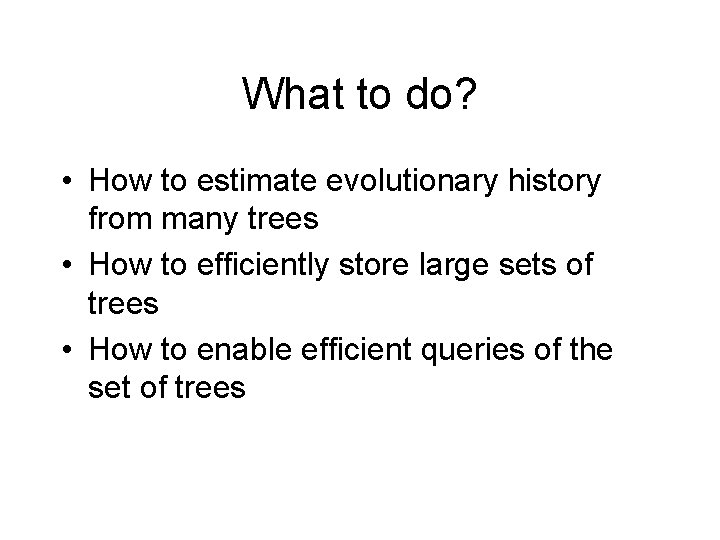 What to do?

• How to estimate evolutionary history from many trees
• How to efficiently store large sets of trees
• How to enable efficient queries of the set of trees